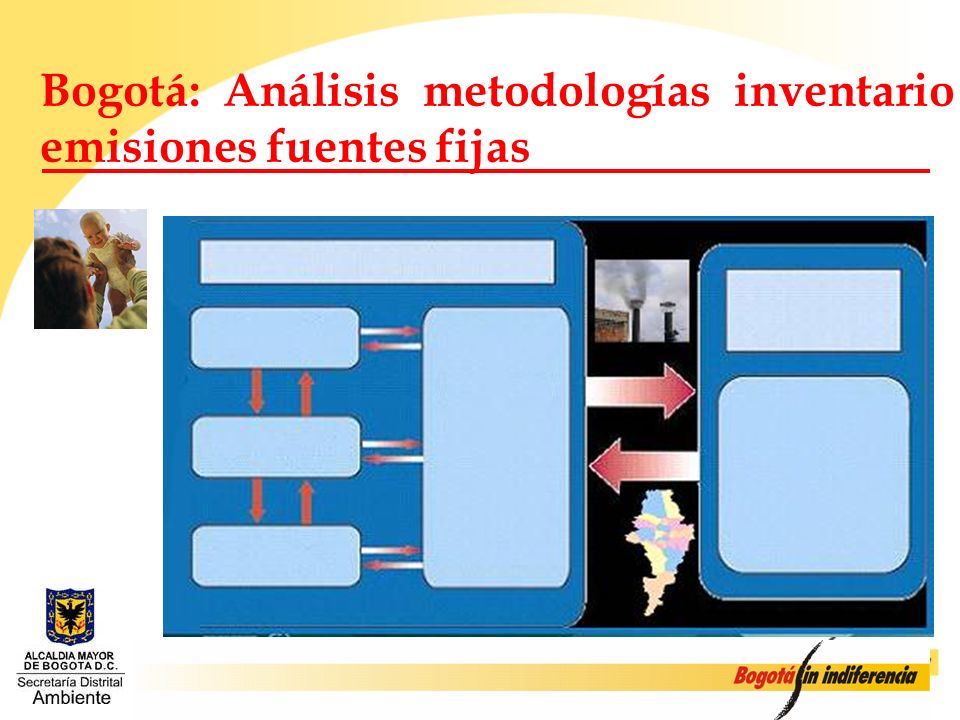 Bogotá: Análisis metodologías inventario emisiones fuentes fijas

ALCALDIA MAYOR DE BOGOTA D.C.
Secretaría Distrital
Ambiente

Bogotá sin indiferencia